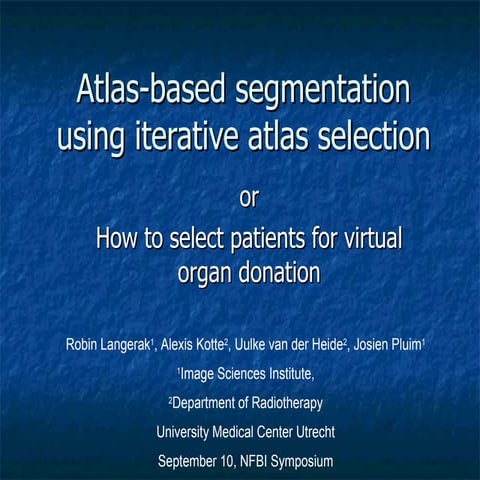 Atlas-based segmentation using iterative atlas selection

or

How to select patients for virtual organ donation

Robin Langerak$^1$, Alexis Kotte$^2$, Uulke van der Heide$^2$, Josien Pluim$^1$

$^1$Image Sciences Institute,

$^2$Department of Radiotherapy

University Medical Center Utrecht

September 10, NFBI Symposium